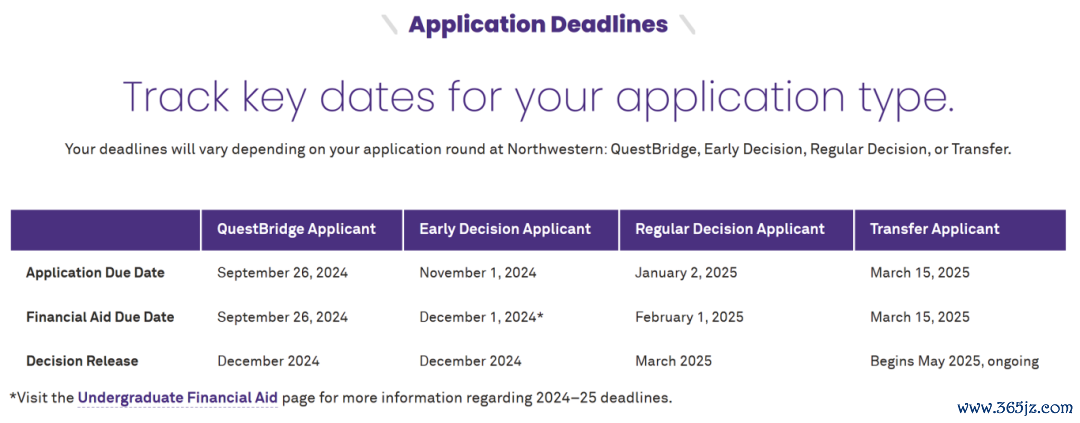 Application Deadlines

Track key dates for your application type.

Your deadlines will vary depending on your application round at Northwestern: QuestBridge, Early Decision, Regular Decision, or Transfer.

| | QuestBridge Applicant | Early Decision Applicant | Regular Decision Applicant | Transfer Applicant |
|---|---|---|---|---|
| Application Due Date | September 26, 2024 | November 1, 2024 | January 2, 2025 | March 15, 2025 |
| Financial Aid Due Date | September 26, 2024 | December 1, 2024* | February 1, 2025 | March 15, 2025 |
| Decision Release | December 2024 | December 2024 | March 2025 | Begins May 2025, ongoing |

*Visit the Undergraduate Financial Aid page for more information regarding 2024–25 deadlines.

www.365jz.com